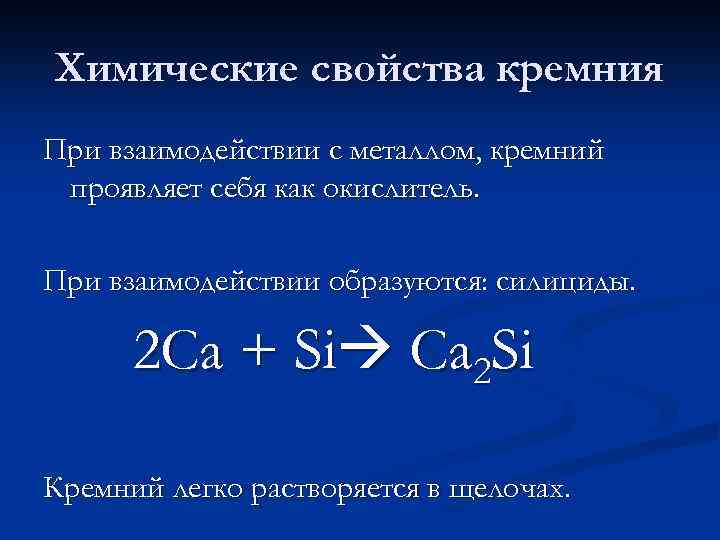 Химические свойства кремния

При взаимодействии с металлом, кремний проявляет себя как окислитель.

При взаимодействии образуются: силициды.

$2Ca + Si \rightarrow Ca_2Si$

Кремний легко растворяется в щелочах.